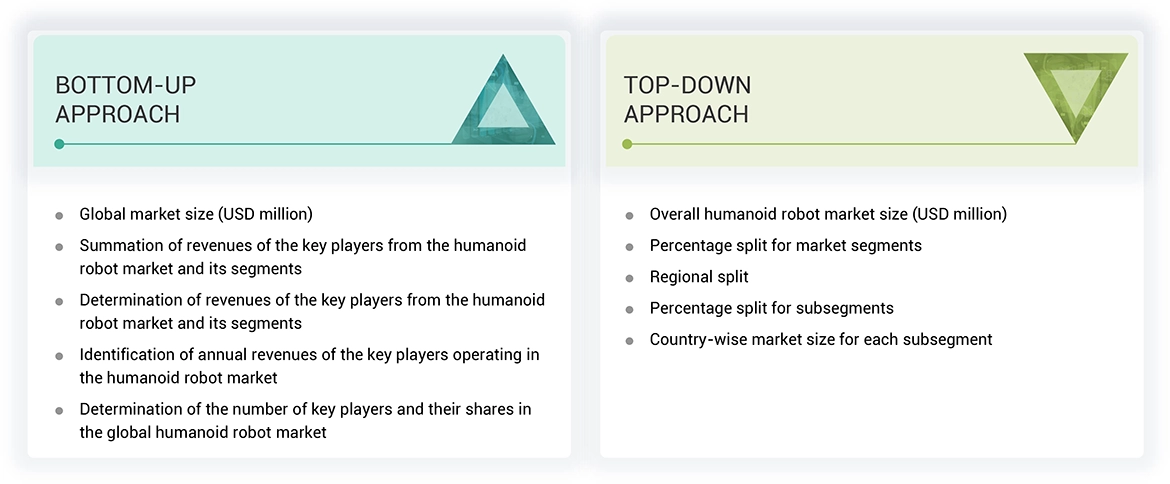 BOTTOM-UP APPROACH

- Global market size (USD million)
- Summation of revenues of the key players from the humanoid robot market and its segments
- Determination of revenues of the key players from the humanoid robot market and its segments
- Identification of annual revenues of the key players operating in the humanoid robot market
- Determination of the number of key players and their shares in the global humanoid robot market

TOP-DOWN APPROACH

- Overall humanoid robot market size (USD million)
- Percentage split for market segments
- Regional split
- Percentage split for subsegments
- Country-wise market size for each subsegment